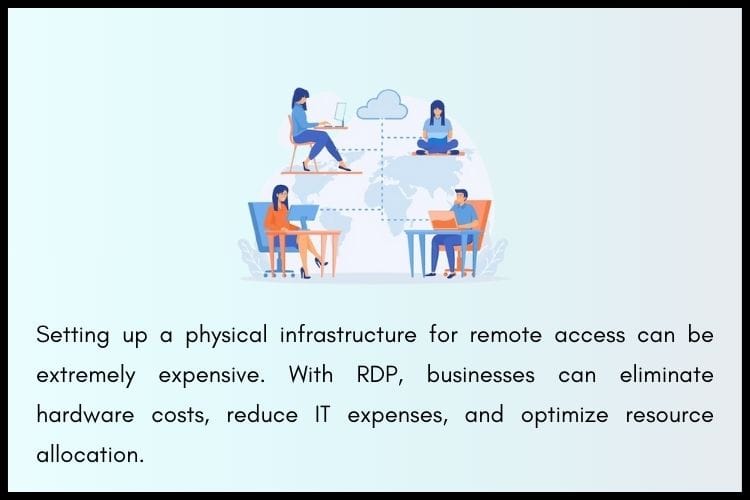 Setting up a physical infrastructure for remote access can be extremely expensive. With RDP, businesses can eliminate hardware costs, reduce IT expenses, and optimize resource allocation.